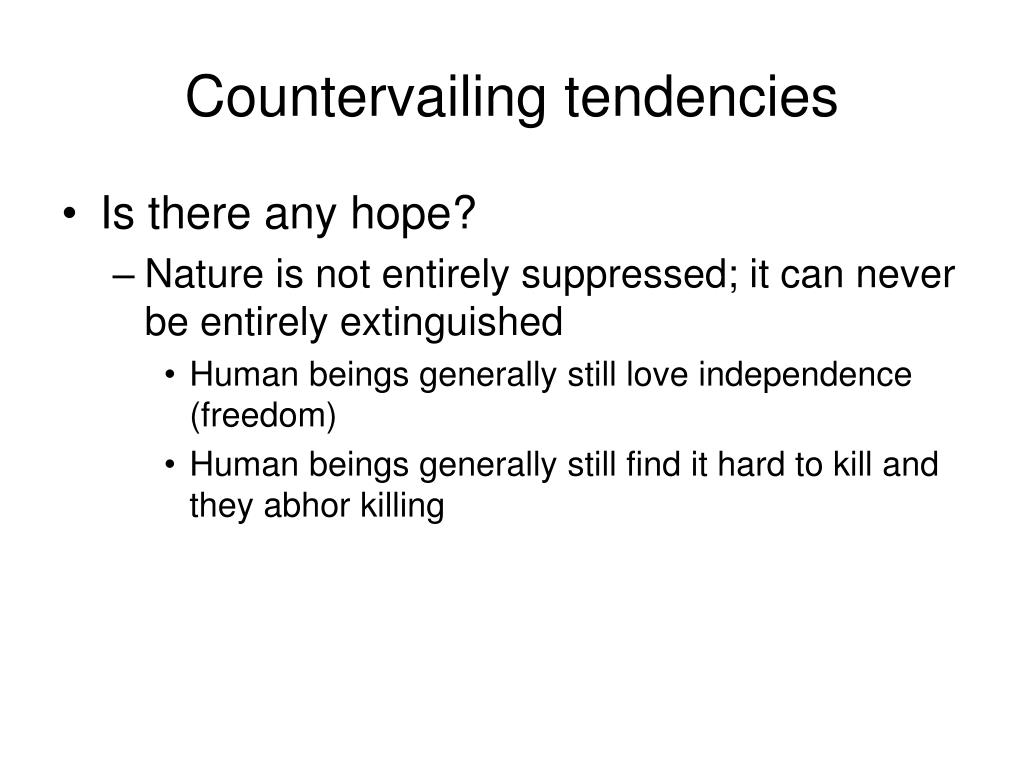 Countervailing tendencies

• Is there any hope?
– Nature is not entirely suppressed; it can never be entirely extinguished
• Human beings generally still love independence (freedom)
• Human beings generally still find it hard to kill and they abhor killing